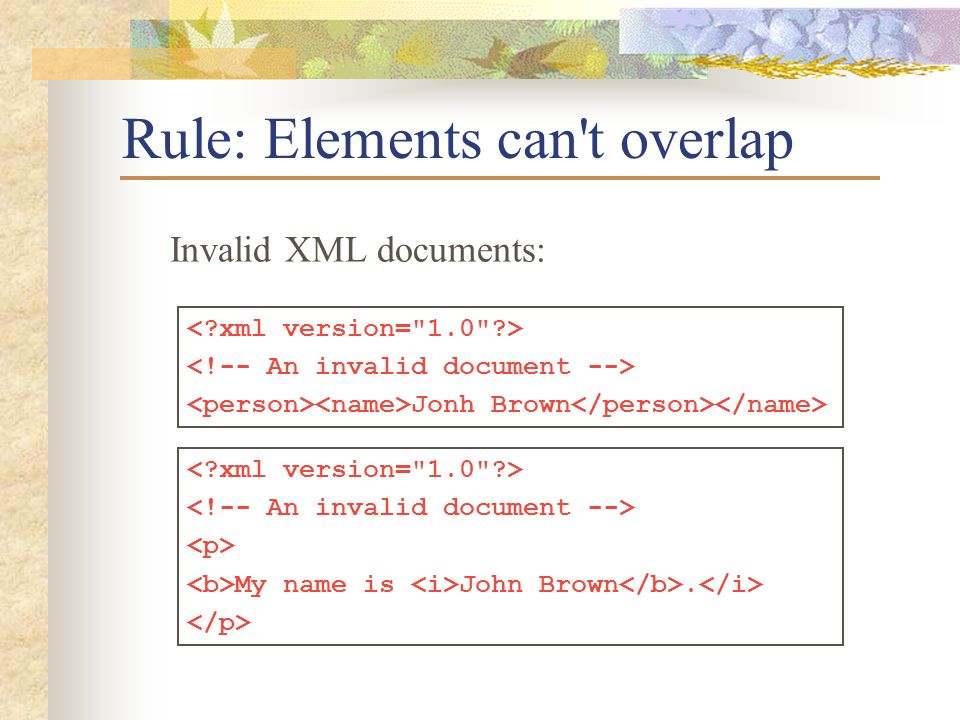 Rule: Elements can't overlap

Invalid XML documents:

<?xml version="1.0"?>
<!-- An invalid document -->
<person><name>Jonh Brown</person></name>

<?xml version="1.0"?>
<!-- An invalid document -->
<p>
<b>My name is <i>John Brown</b>.</i>
</p>